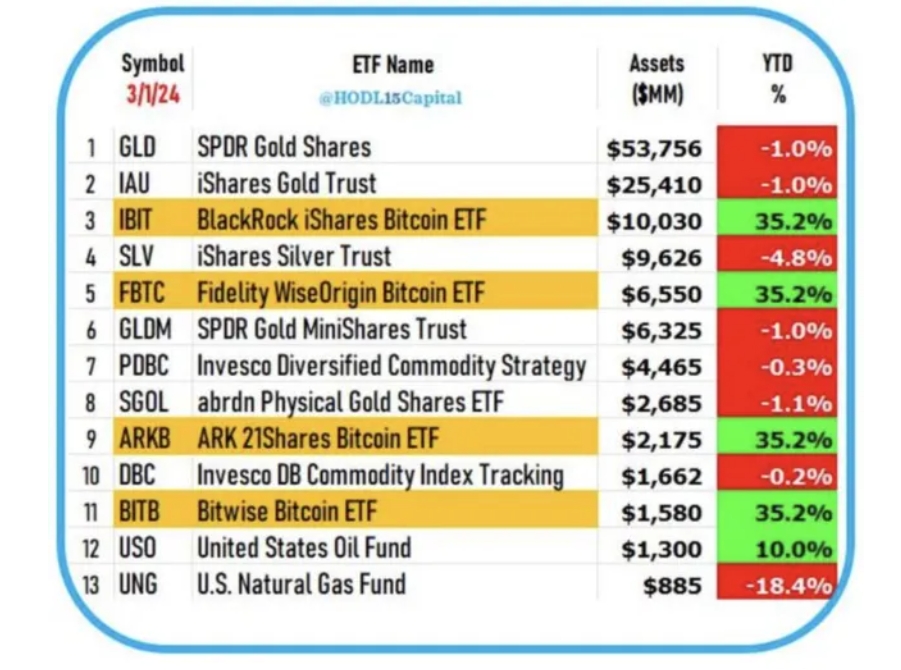 |  | Symbol 3/1/24 | ETF Name @HODL15Capital | Assets ($MM) | YTD % |
|---|---|---|---|---|
| 1 | GLD | SPDR Gold Shares | $53,756 | -1.0% |
| 2 | IAU | iShares Gold Trust | $25,410 | -1.0% |
| 3 | IBIT | BlackRock iShares Bitcoin ETF | $10,030 | 35.2% |
| 4 | SLV | iShares Silver Trust | $9,626 | -4.8% |
| 5 | FBTC | Fidelity WiseOrigin Bitcoin ETF | $6,550 | 35.2% |
| 6 | GLDM | SPDR Gold MiniShares Trust | $6,325 | -1.0% |
| 7 | PDBC | Invesco Diversified Commodity Strategy | $4,465 | -0.3% |
| 8 | SGOL | abrdn Physical Gold Shares ETF | $2,685 | -1.1% |
| 9 | ARKB | ARK 21Shares Bitcoin ETF | $2,175 | 35.2% |
| 10 | DBC | Invesco DB Commodity Index Tracking | $1,662 | -0.2% |
| 11 | BITB | Bitwise Bitcoin ETF | $1,580 | 35.2% |
| 12 | USO | United States Oil Fund | $1,300 | 10.0% |
| 13 | UNG | U.S. Natural Gas Fund | $885 | -18.4% |